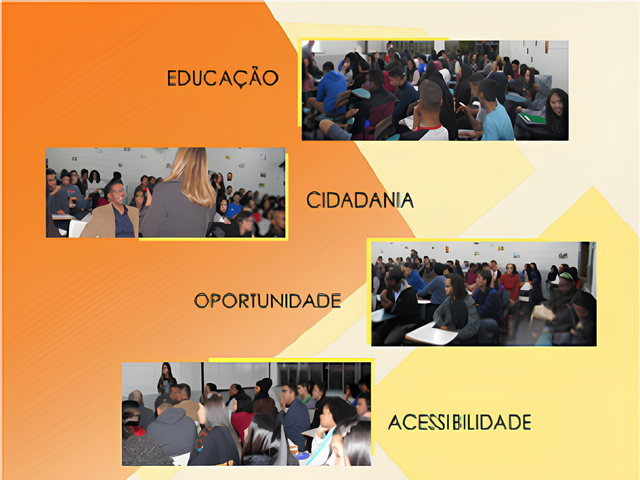 EDUCAÇÃO

CIDADANIA

OPORTUNIDADE

ACESSIBILIDADE